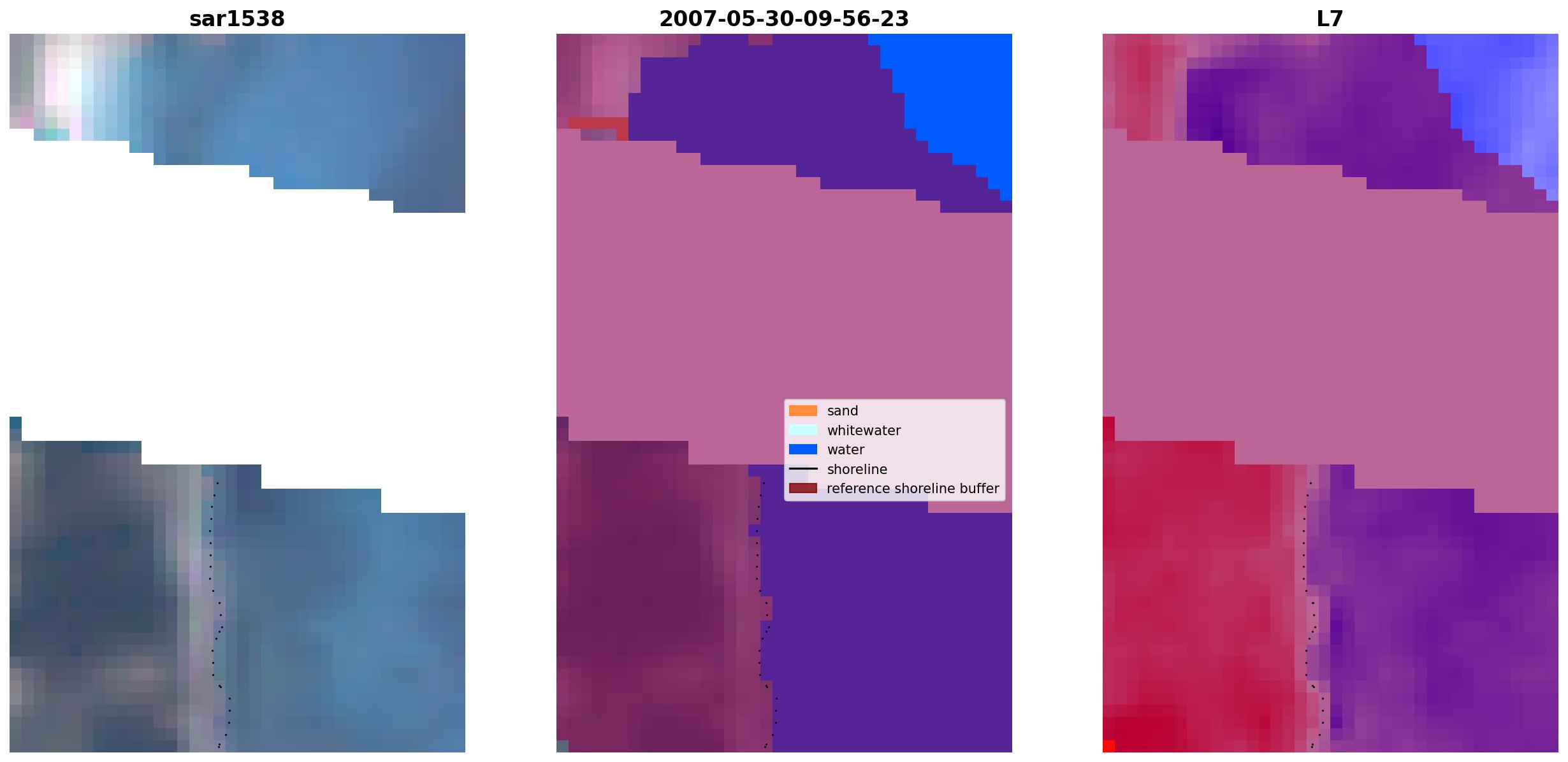 sar1538

2007-05-30-09-56-23

L7

sand
whitewater
water
shoreline
reference shoreline buffer